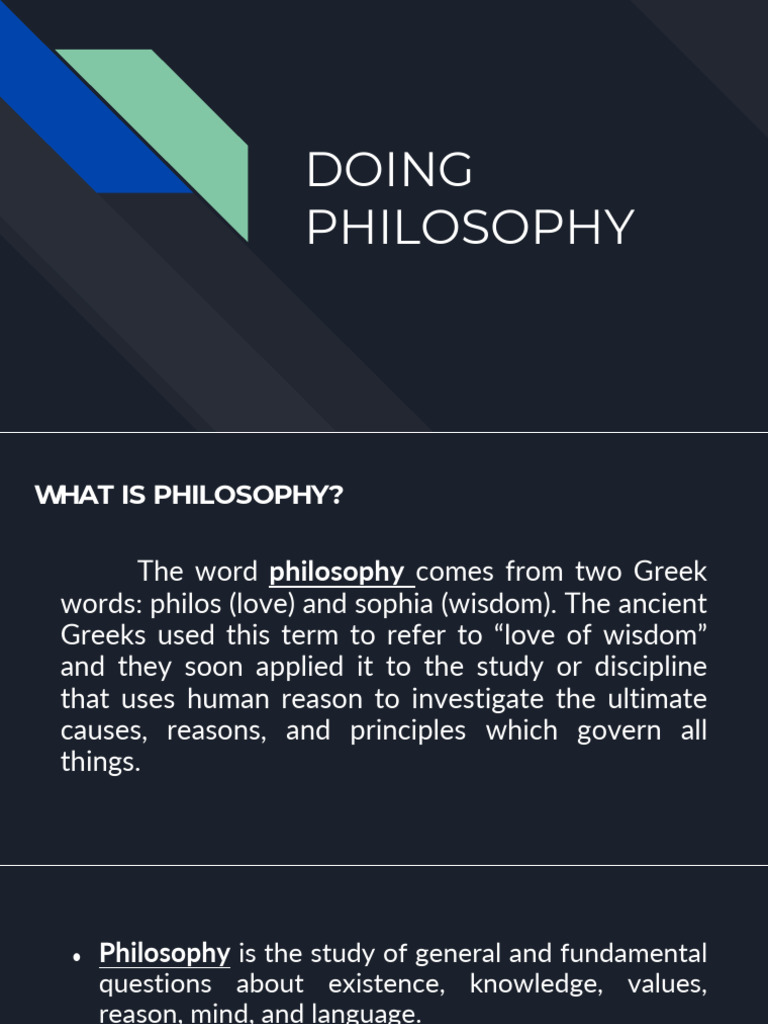 DOING PHILOSOPHY

WHAT IS PHILOSOPHY?

The word philosophy comes from two Greek words: philos (love) and sophia (wisdom). The ancient Greeks used this term to refer to “love of wisdom” and they soon applied it to the study or discipline that uses human reason to investigate the ultimate causes, reasons, and principles which govern all things.

• Philosophy is the study of general and fundamental questions about existence, knowledge, values, reason, mind, and language.